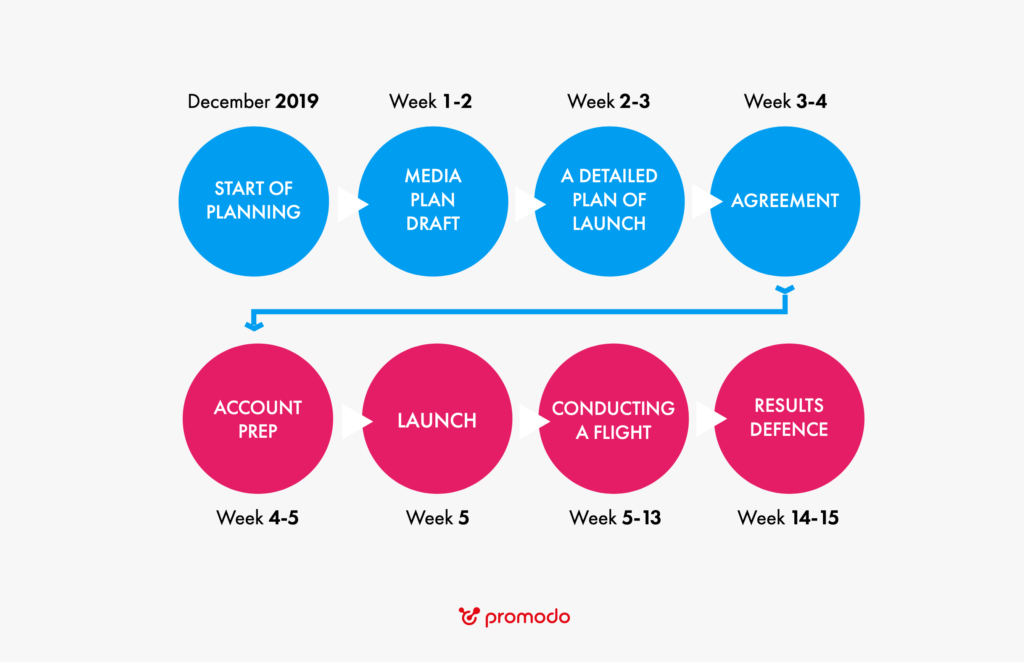 December 2019

START OF PLANNING

Week 1-2

MEDIA PLAN DRAFT

Week 2-3

A DETAILED PLAN OF LAUNCH

Week 3-4

AGREEMENT

ACCOUNT PREP

Week 4-5

LAUNCH

Week 5

CONDUCTING A FLIGHT

Week 5-13

RESULTS DEFENCE

Week 14-15

promodo